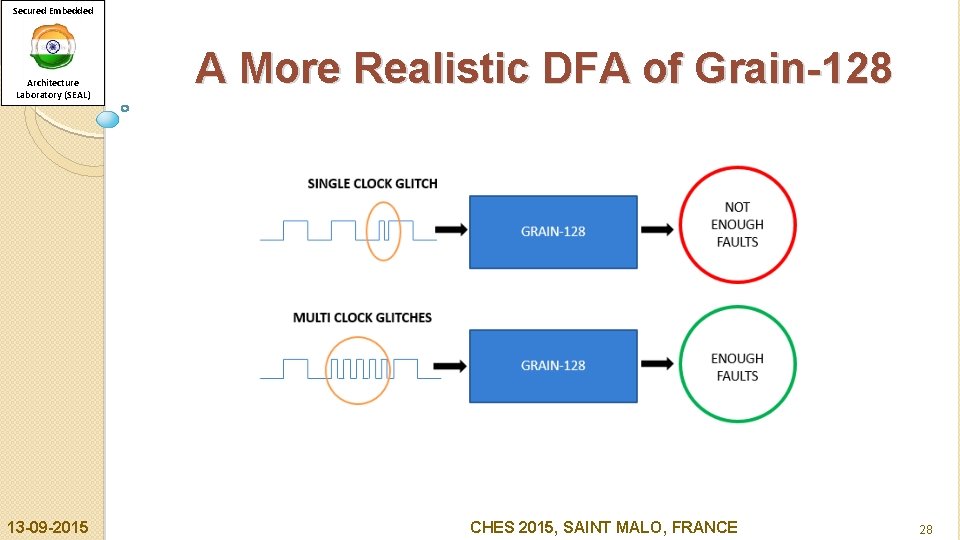 Secured Embedded

Architecture Laboratory (SEAL)

A More Realistic DFA of Grain-128

SINGLE CLOCK GLITCH

GRAIN-128

NOT ENOUGH FAULTS

MULTI CLOCK GLITCHES

GRAIN-128

ENOUGH FAULTS

13-09-2015

CHES 2015, SAINT MALO, FRANCE

28